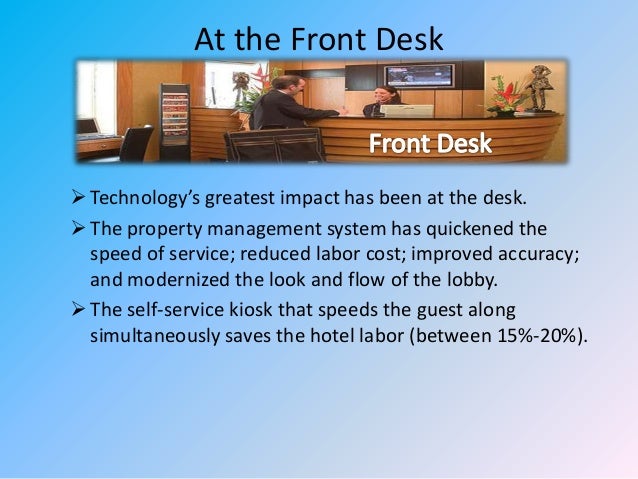 At the Front Desk

Front Desk

➢ Technology's greatest impact has been at the desk.

➢ The property management system has quickened the speed of service; reduced labor cost; improved accuracy; and modernized the look and flow of the lobby.

➢ The self-service kiosk that speeds the guest along simultaneously saves the hotel labor (between 15%-20%).